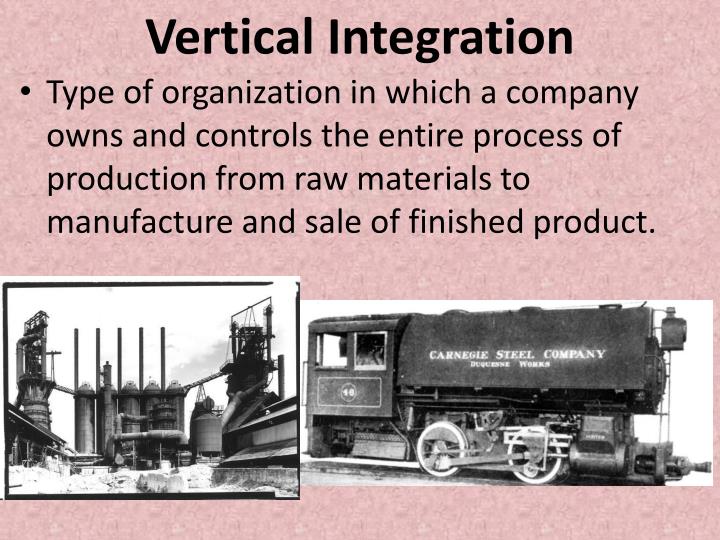 Vertical Integration

• Type of organization in which a company owns and controls the entire process of production from raw materials to manufacture and sale of finished product.

CARNEGIE STEEL COMPANY
DUQUESNE WORKS

40